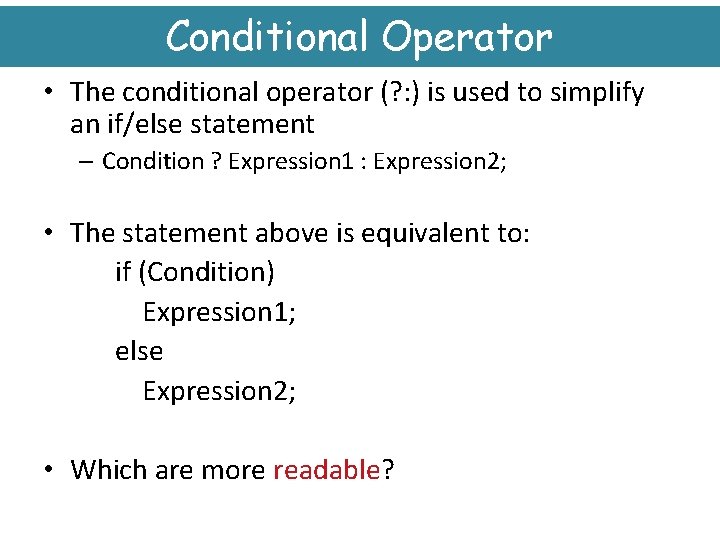 Conditional Operator

• The conditional operator (?:) is used to simplify an if/else statement
– Condition ? Expression1 : Expression2;

• The statement above is equivalent to:
if (Condition)
Expression1;
else
Expression2;

• Which are more readable?